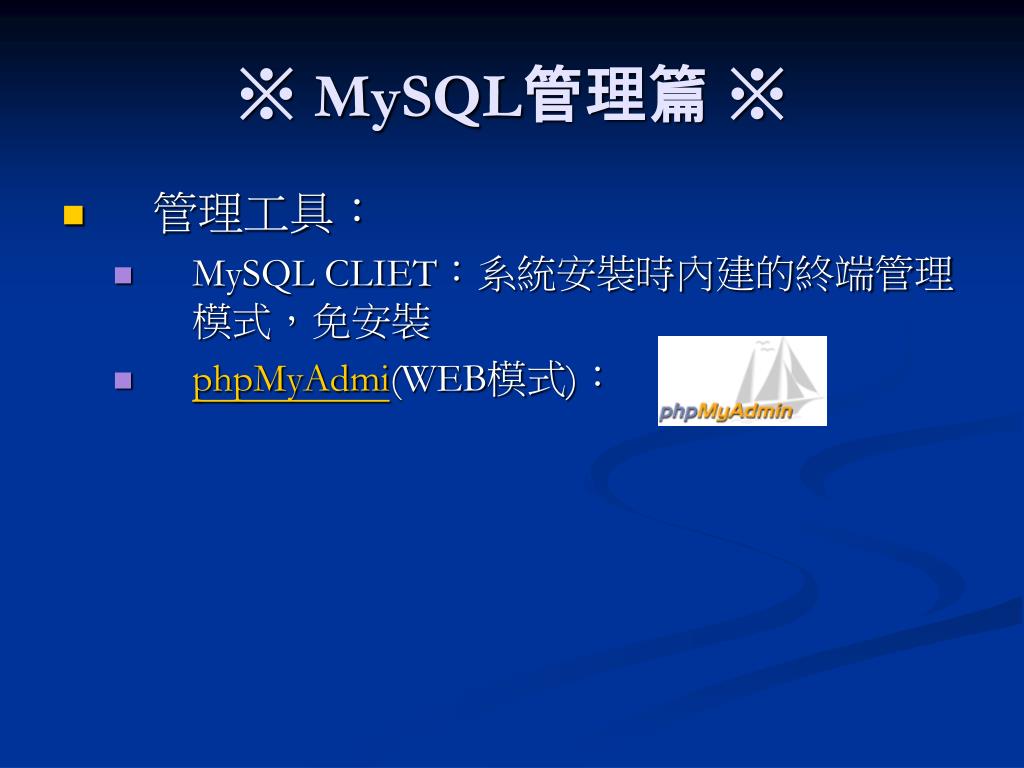 ※ MySQL管理篇 ※

管理工具：

MySQL CLIET：系統安裝時內建的終端管理模式，免安裝

phpMyAdmi(WEB模式)：

phpMyAdmin